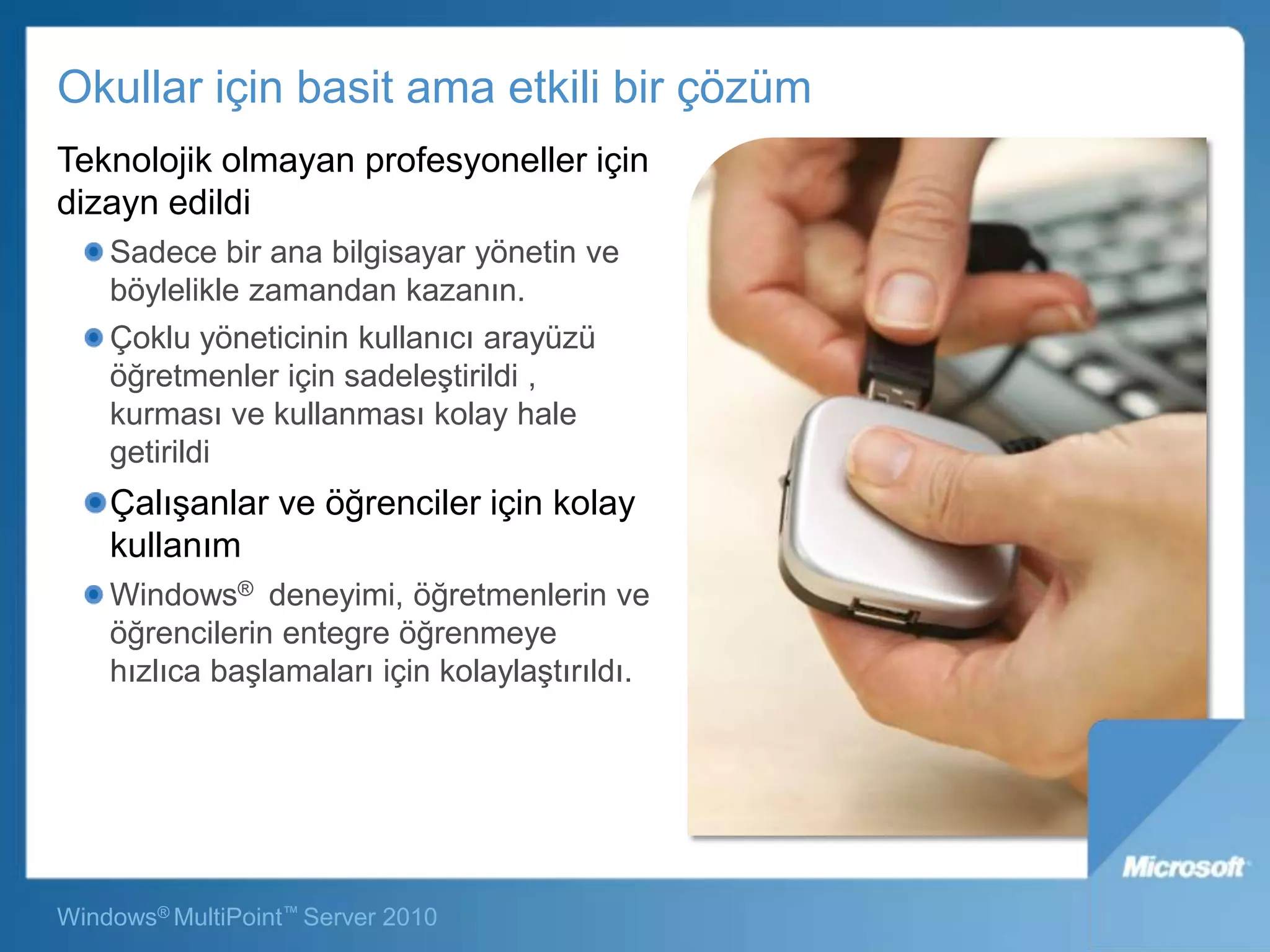 Okullar için basit ama etkili bir çözüm

Teknolojik olmayan profesyoneller için dizayn edildi

Sadece bir ana bilgisayar yönetin ve böylelikle zamandan kazanın.

Çoklu yöneticinin kullanıcı arayüzü öğretmenler için sadeleştirildi , kurması ve kullanması kolay hale getirildi

Çalışanlar ve öğrenciler için kolay kullanım

Windows® deneyimi, öğretmenlerin ve öğrencilerin entegre öğrenmeye hızlıca başlamaları için kolaylaştırıldı.

Microsoft

Windows® MultiPoint™ Server 2010